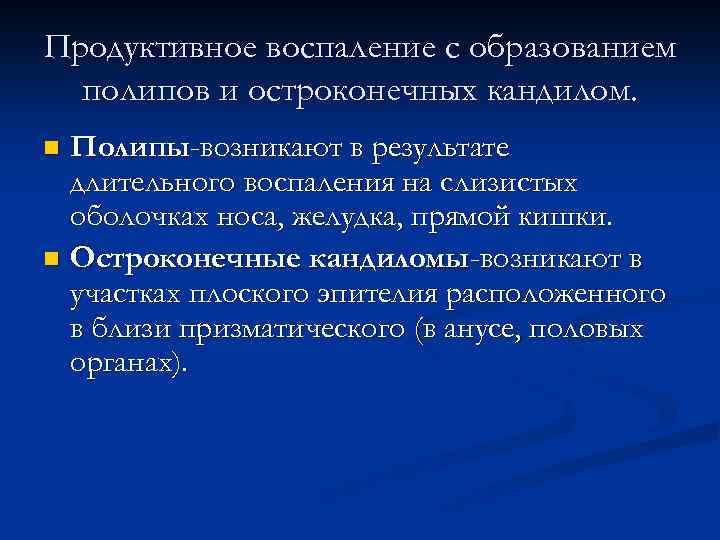 Продуктивное воспаление с образованием полипов и остроконечных кандилом.

Полипы-возникают в результате длительного воспаления на слизистых оболочках носа, желудка, прямой кишки.

Остроконечные кандиломы-возникают в участках плоского эпителия расположенного в близи призматического (в анусе, половых органах).